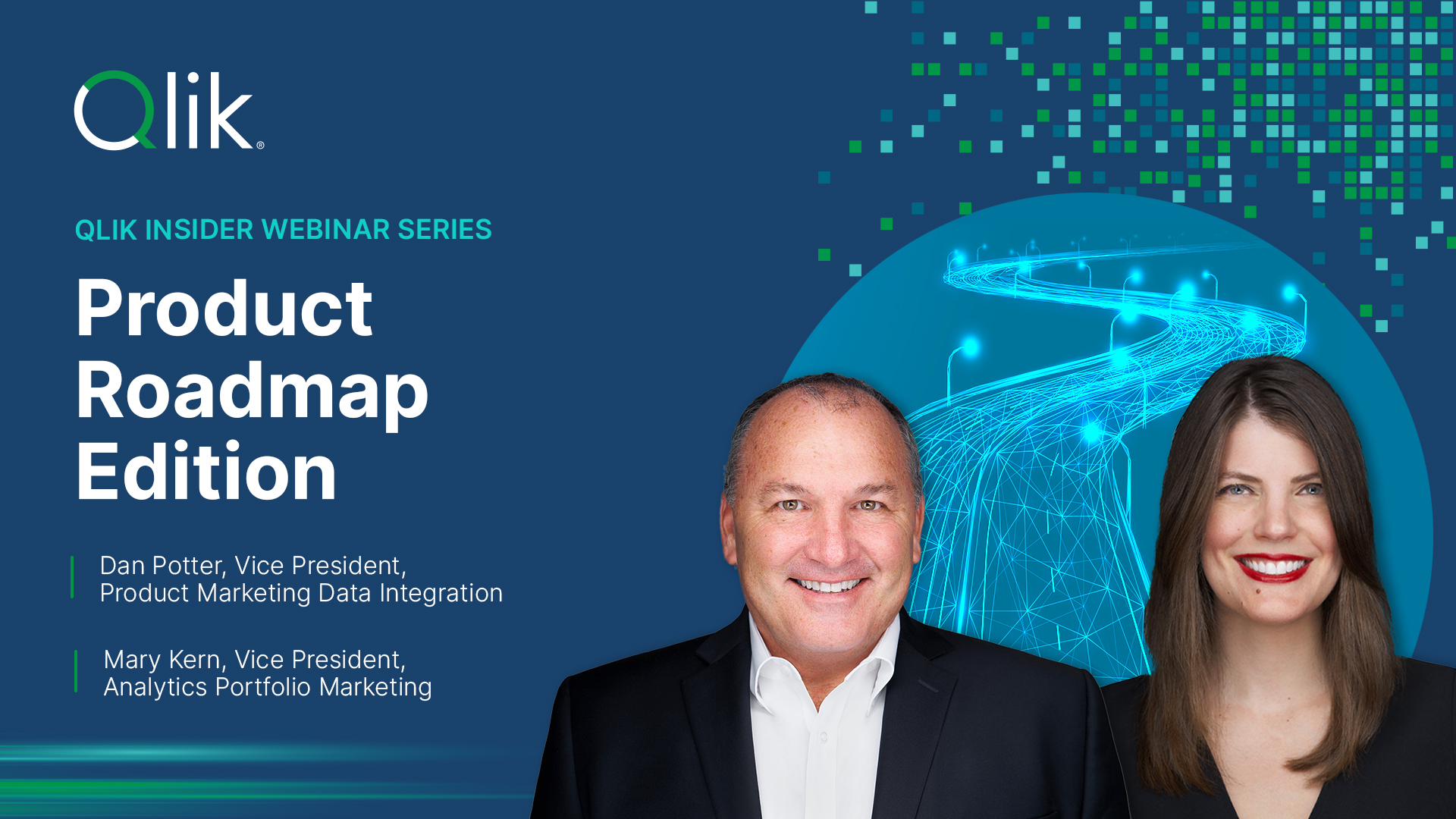 Qlik®

QLIK INSIDER WEBINAR SERIES

Product Roadmap Edition

Dan Potter, Vice President, Product Marketing Data Integration

Mary Kern, Vice President, Analytics Portfolio Marketing